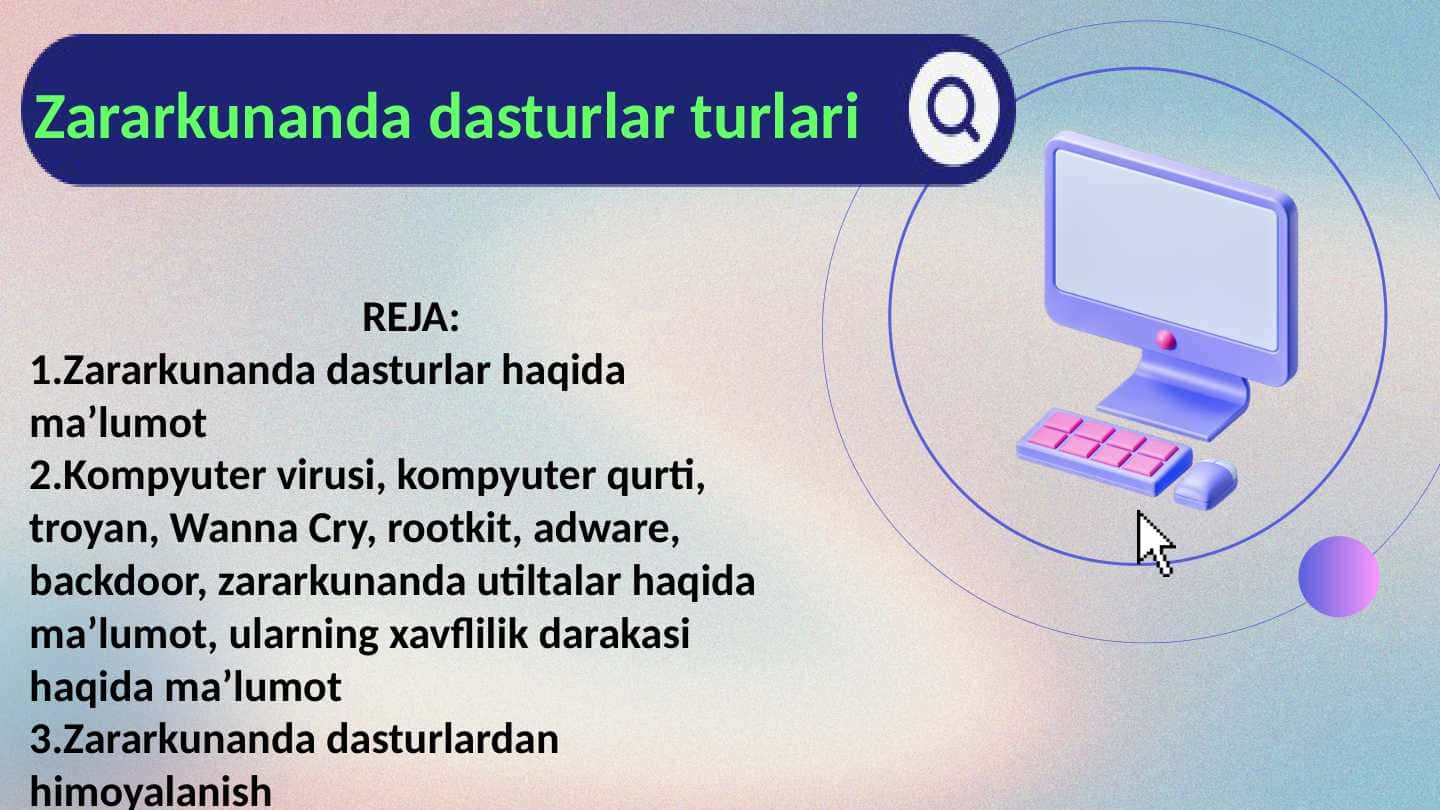 Zararkunanda dasturlar turlari

REJA:
1.Zararkunanda dasturlar haqida ma’lumot
2.Kompyuter virusi, kompyuter qurti, troyan, Wanna Cry, rootkit, adware, backdoor, zararkunanda utiltalar haqida ma’lumot, ularning xavflilik darakasi haqida ma’lumot
3.Zararkunanda dasturlardan himoyalanish